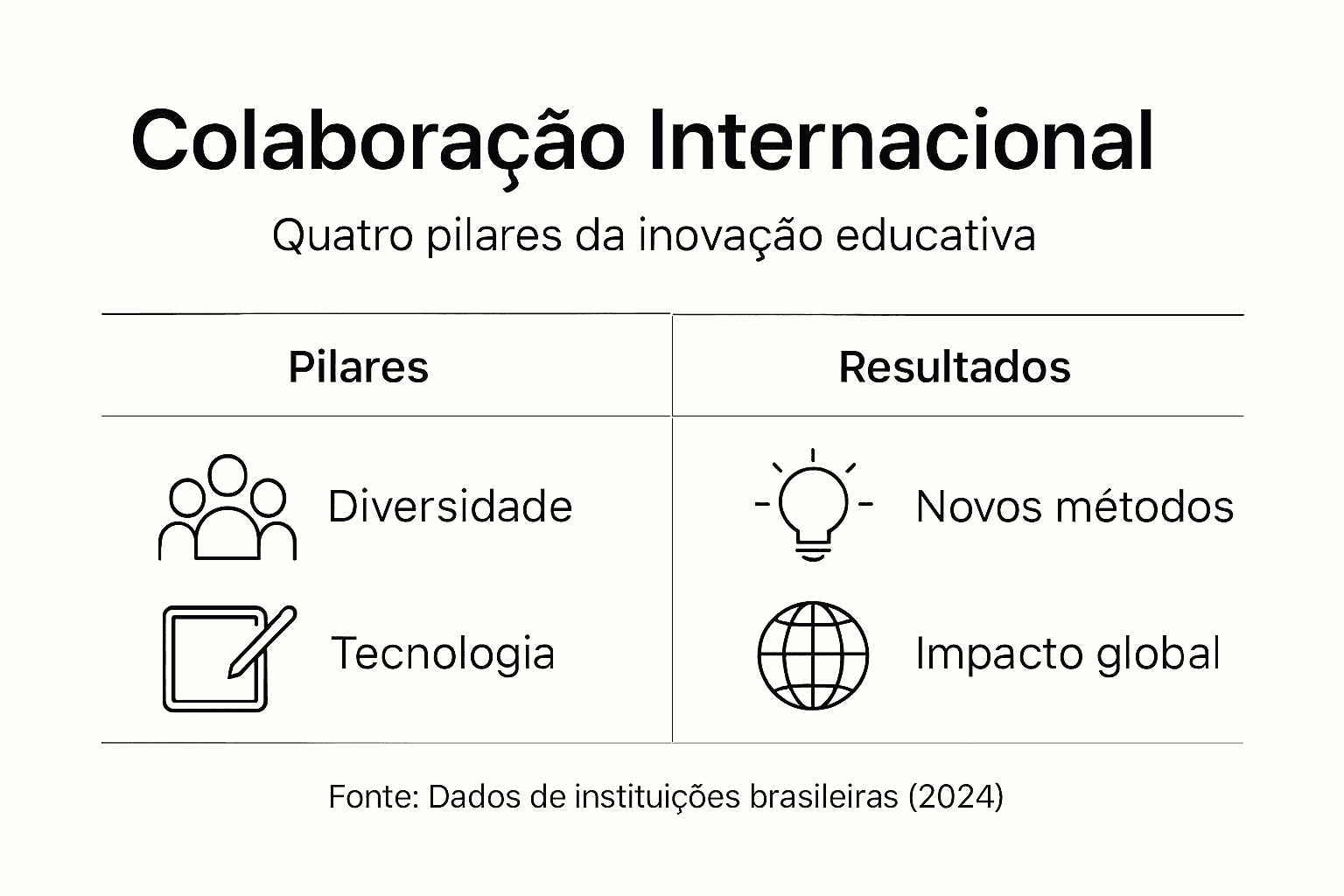 Colaboração Internacional

Quatro pilares da inovação educativa

| Pilares | Resultados |
|---|---|
| Diversidade | Novos métodos |
| Tecnologia | Impacto global |

Fonte: Dados de instituições brasileiras (2024)